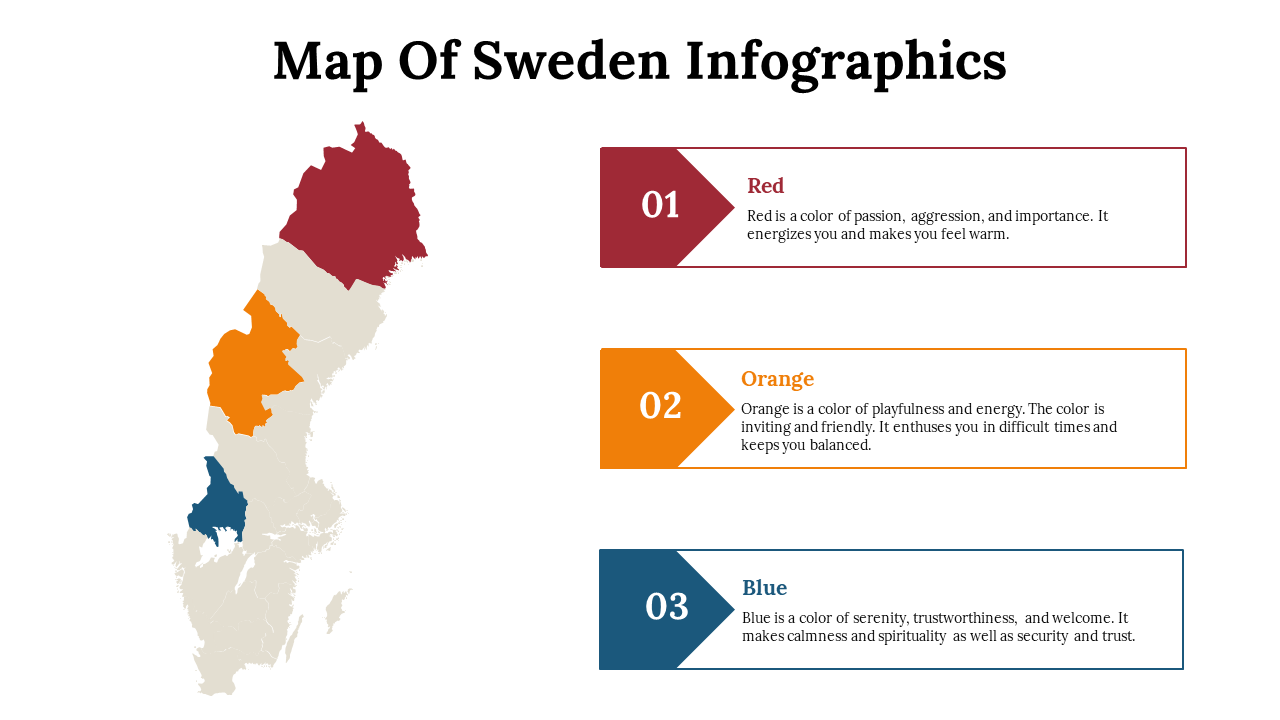 Map Of Sweden Infographics

01

Red

Red is a color of passion, aggression, and importance. It energizes you and makes you feel warm.

02

Orange

Orange is a color of playfulness and energy. The color is inviting and friendly. It enthuses you in difficult times and keeps you balanced.

03

Blue

Blue is a color of serenity, trustworthiness, and welcome. It makes calmness and spirituality as well as security and trust.